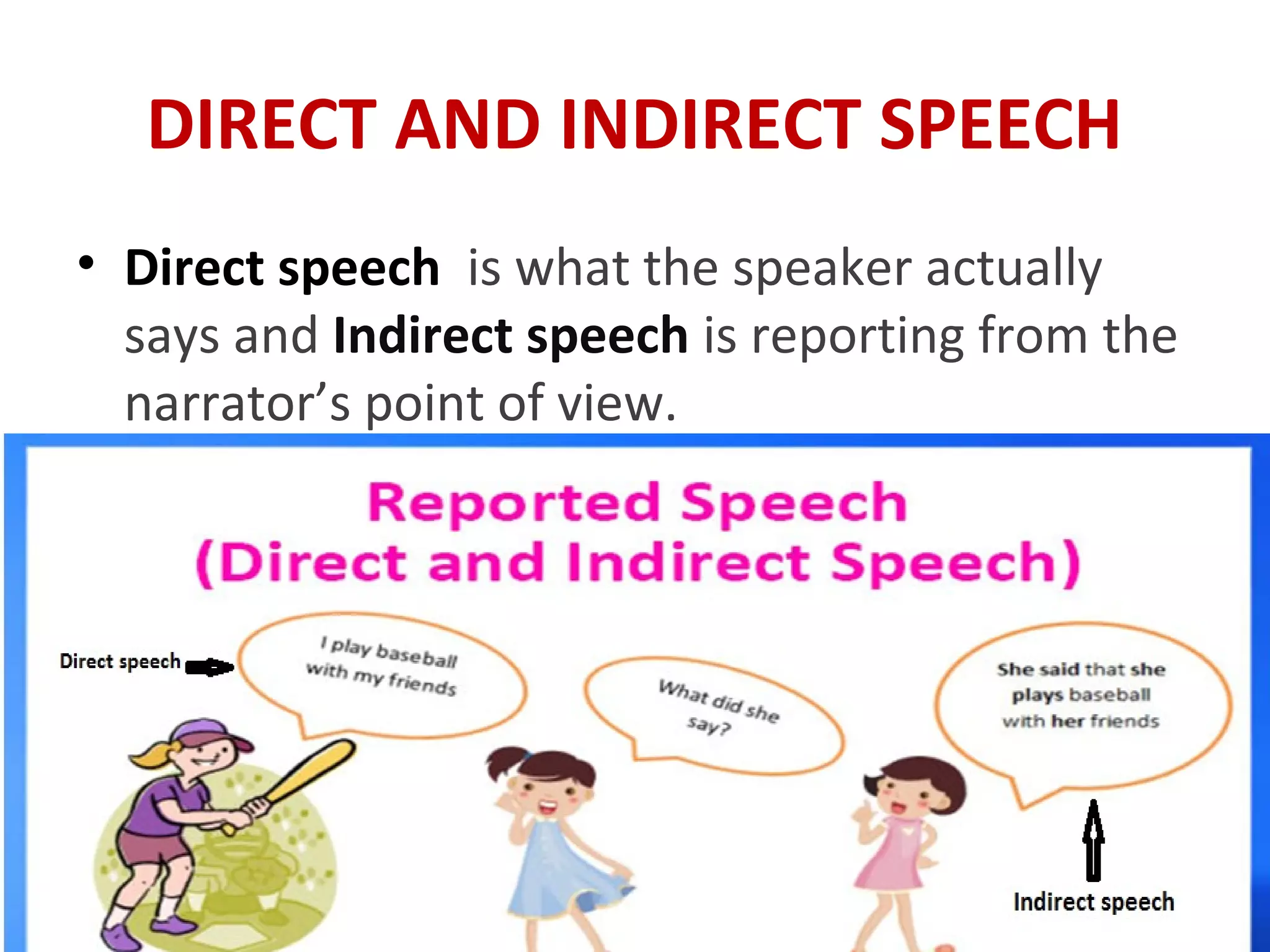 DIRECT AND INDIRECT SPEECH

• Direct speech is what the speaker actually says and Indirect speech is reporting from the narrator's point of view.

Reported Speech
(Direct and Indirect Speech)

Direct speech

I play baseball with my friends

What did she say?

She said that she plays baseball with her friends

Indirect speech